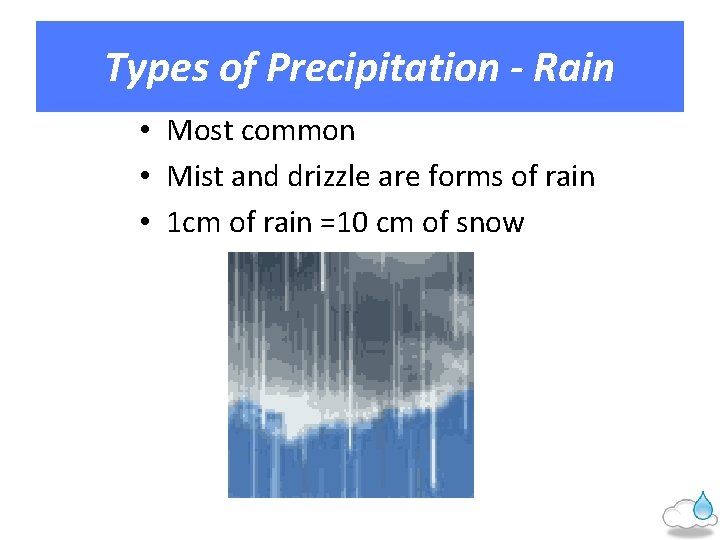 Types of Precipitation - Rain

• Most common
• Mist and drizzle are forms of rain
• 1cm of rain =10 cm of snow